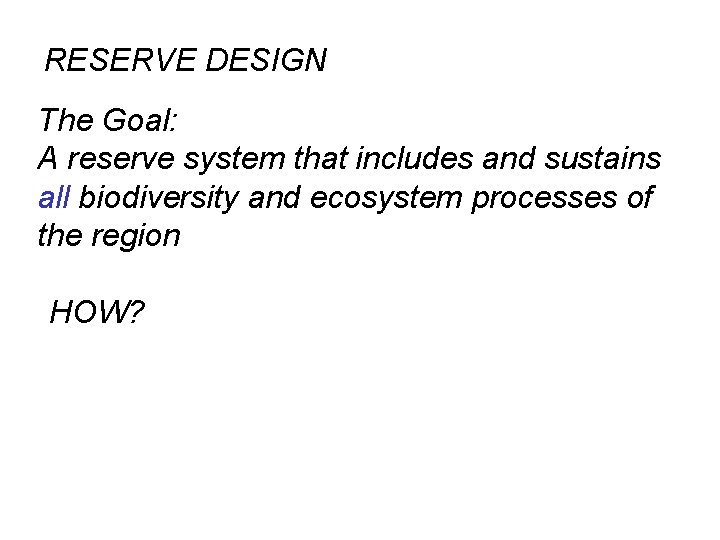 RESERVE DESIGN

The Goal:
A reserve system that includes and sustains all biodiversity and ecosystem processes of the region

HOW?